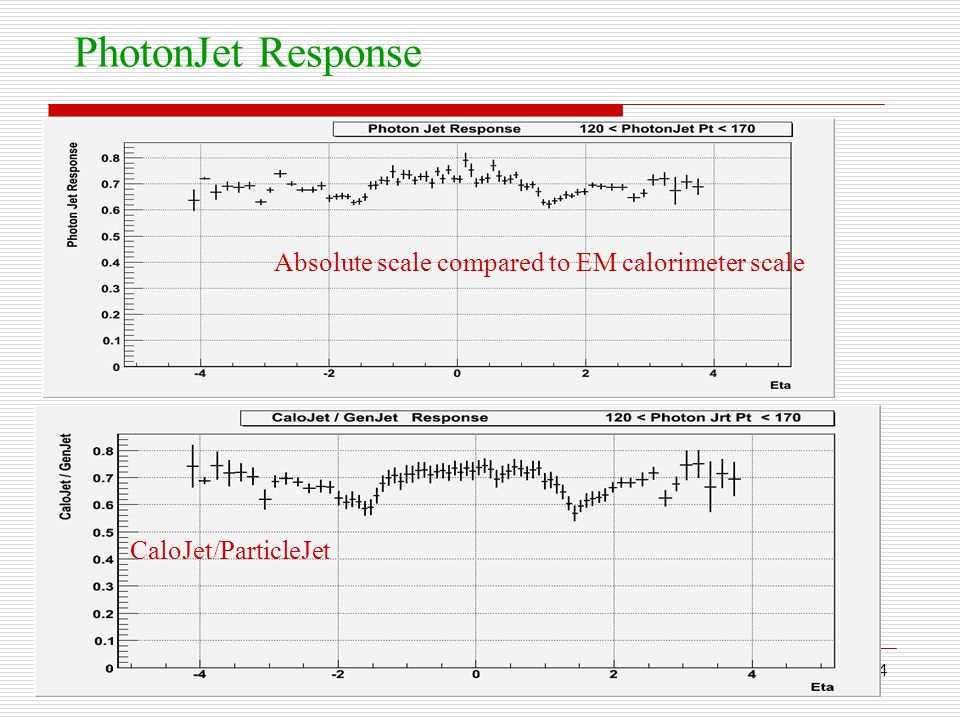 PhotonJet Response

Photon Jet Response 120 < PhotonJet Pt < 170

Photon Jet Response

0.8
0.7
0.6
0.5
0.4
0.3
0.2
0.1
0

-4 -2 0 2 4

Eta

Absolute scale compared to EM calorimeter scale

CaloJet / GenJet Response 120 < Photon Jrt Pt < 170

CaloJet / GenJet

0.8
0.7
0.6
0.5
0.4
0.3
0.2
0.1
0

-4 -2 0 2 4

Eta

CaloJet/ParticleJet

4